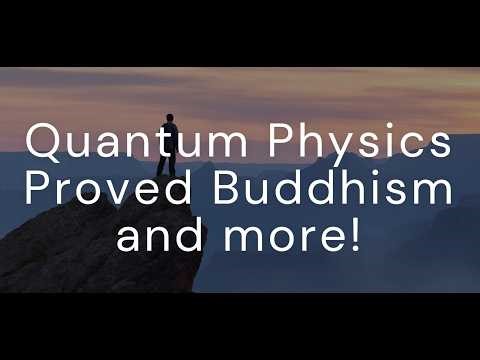 Quantum Physics Proved Buddhism and more!